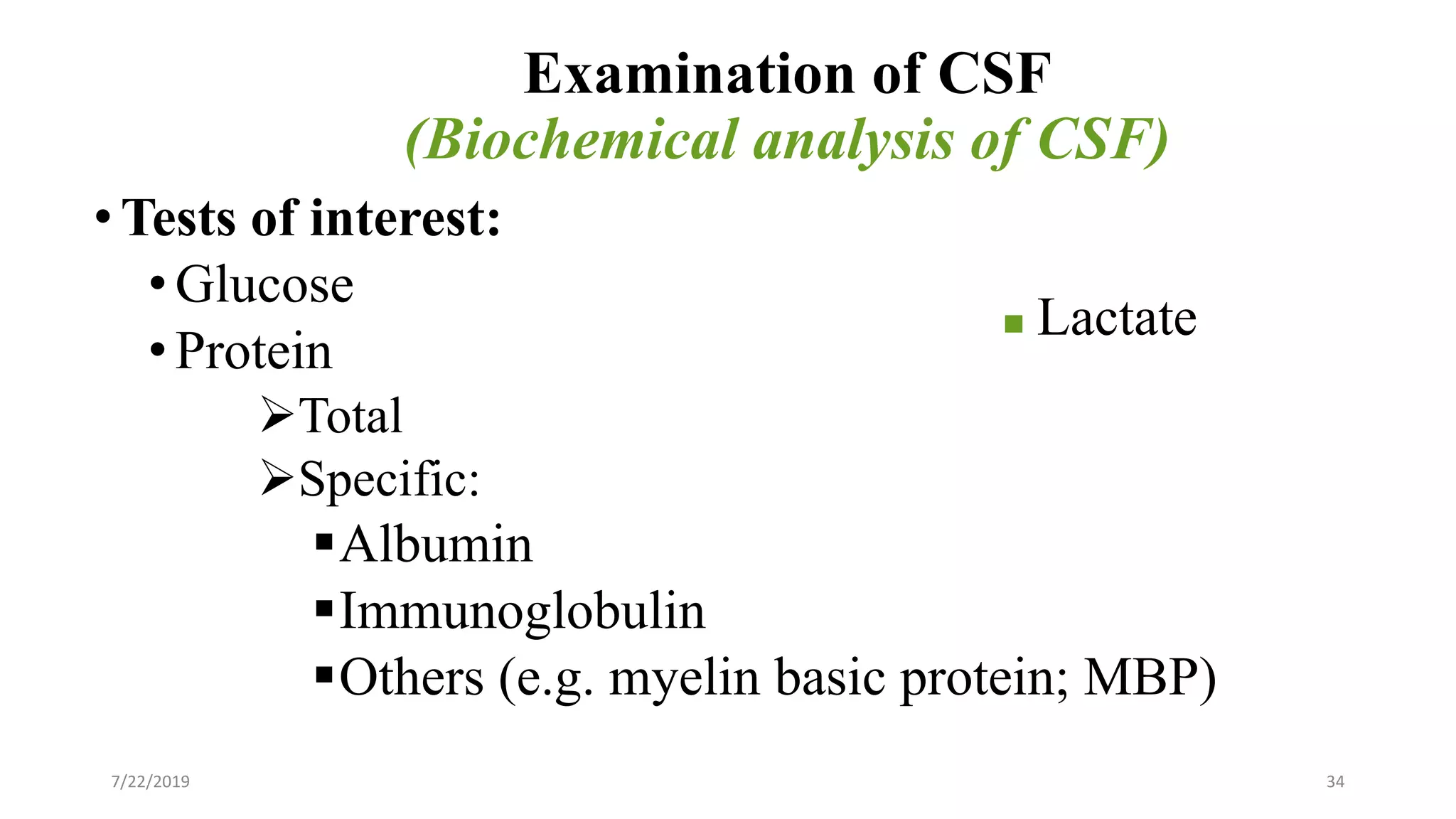 Examination of CSF
(Biochemical analysis of CSF)

• Tests of interest:
  • Glucose
  • Protein
    ➢ Total
    ➢ Specific:
      ▪ Albumin
      ▪ Immunoglobulin
      ▪ Others (e.g. myelin basic protein; MBP)

▪ Lactate

7/22/2019

34